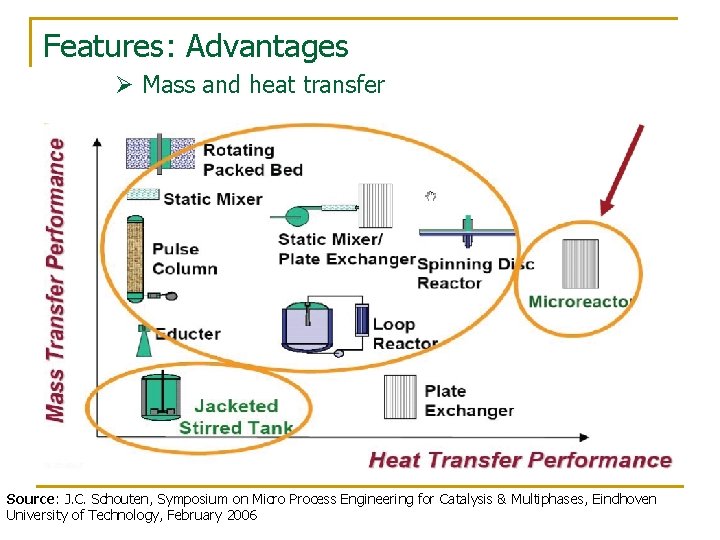 Features: Advantages

➢ Mass and heat transfer

Mass Transfer Performance

Rotating Packed Bed

Static Mixer

Pulse Column

Educter

Static Mixer/ Plate Exchanger

Spinning Disc Reactor

Loop Reactor

Microreactor

Jacketed Stirred Tank

Plate Exchanger

Heat Transfer Performance

Source: J.C. Schouten, Symposium on Micro Process Engineering for Catalysis & Multiphases, Eindhoven University of Technology, February 2006